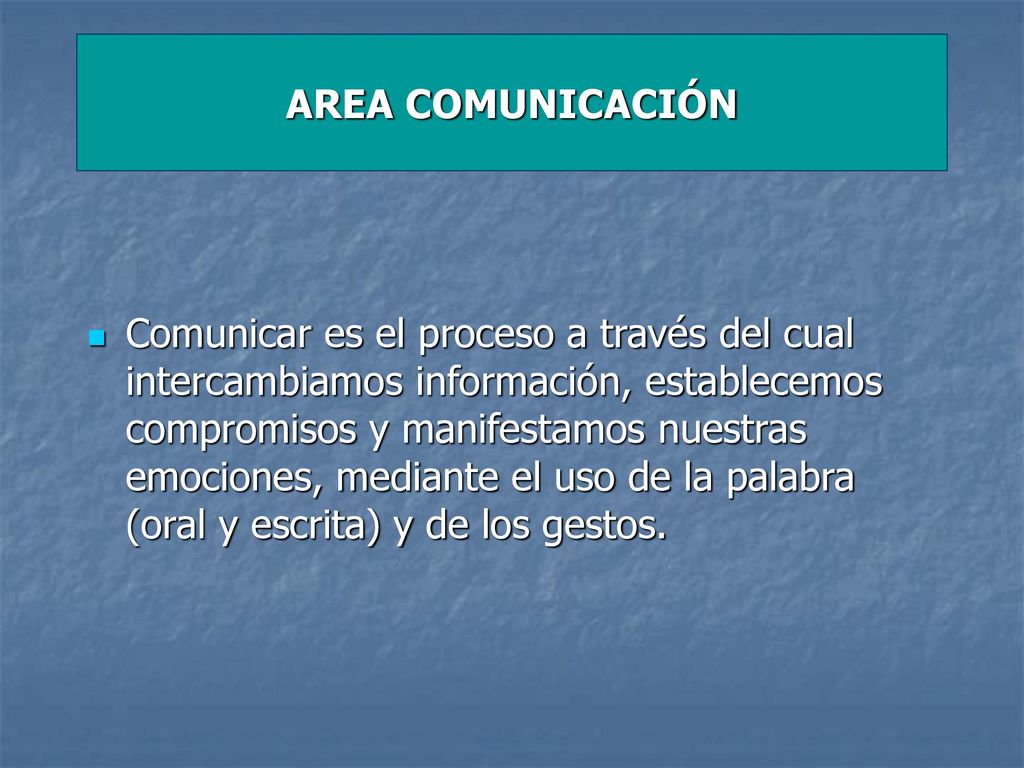 AREA COMUNICACIÓN

Comunicar es el proceso a través del cual intercambiamos información, establecemos compromisos y manifestamos nuestras emociones, mediante el uso de la palabra (oral y escrita) y de los gestos.